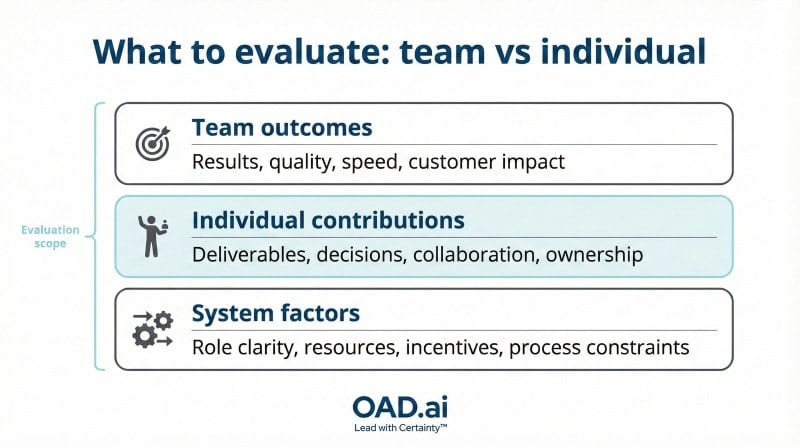 What to evaluate: team vs individual

Evaluation scope

Team outcomes
Results, quality, speed, customer impact

Individual contributions
Deliverables, decisions, collaboration, ownership

System factors
Role clarity, resources, incentives, process constraints

OAD.ai
Lead with Certainty™